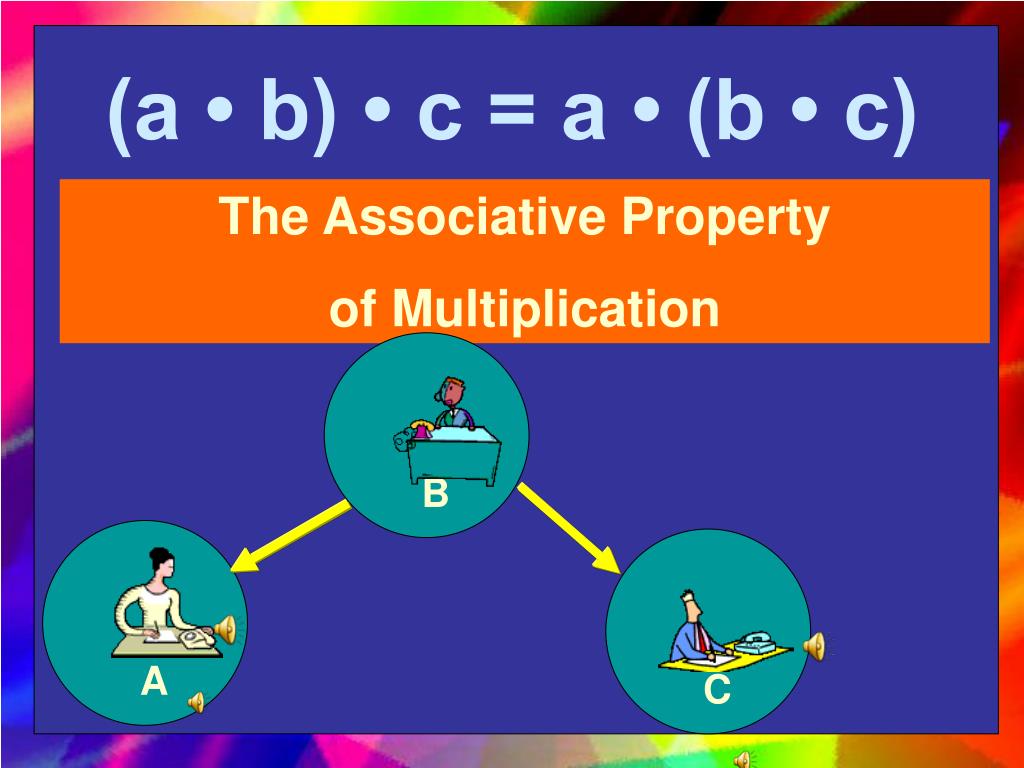 $(a \cdot b) \cdot c = a \cdot (b \cdot c)$

The Associative Property of Multiplication

B

A

C